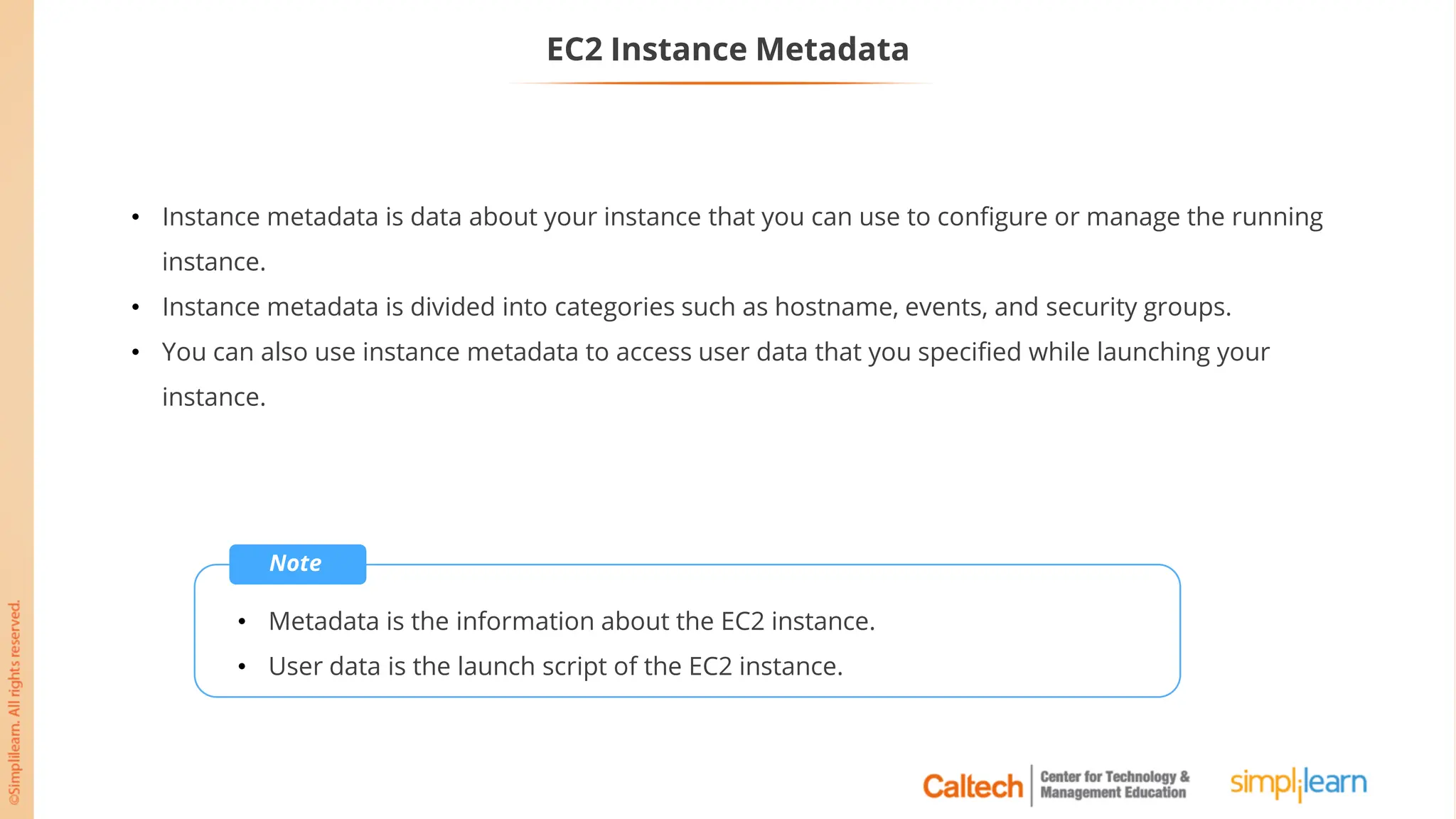 EC2 Instance Metadata

• Instance metadata is data about your instance that you can use to configure or manage the running instance.
• Instance metadata is divided into categories such as hostname, events, and security groups.
• You can also use instance metadata to access user data that you specified while launching your instance.

Note

• Metadata is the information about the EC2 instance.
• User data is the launch script of the EC2 instance.

©Simplilearn. All rights reserved.

Caltech Center for Technology & Management Education

simplilearn